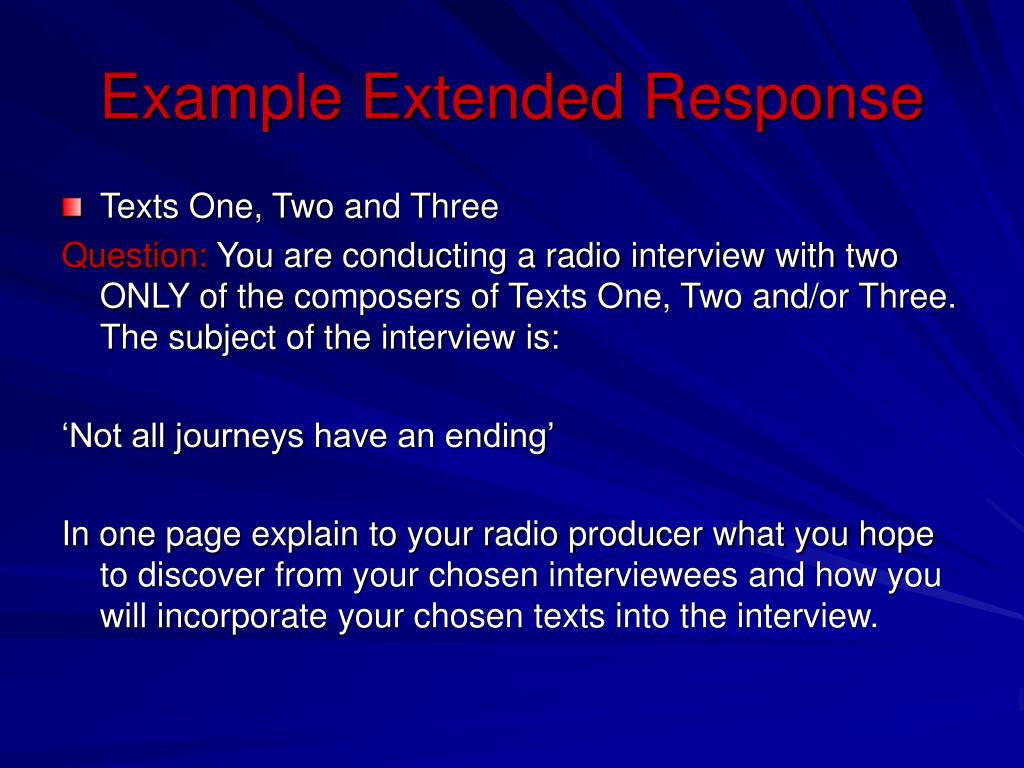 Example Extended Response

Texts One, Two and Three

Question: You are conducting a radio interview with two ONLY of the composers of Texts One, Two and/or Three. The subject of the interview is:

‘Not all journeys have an ending’

In one page explain to your radio producer what you hope to discover from your chosen interviewees and how you will incorporate your chosen texts into the interview.